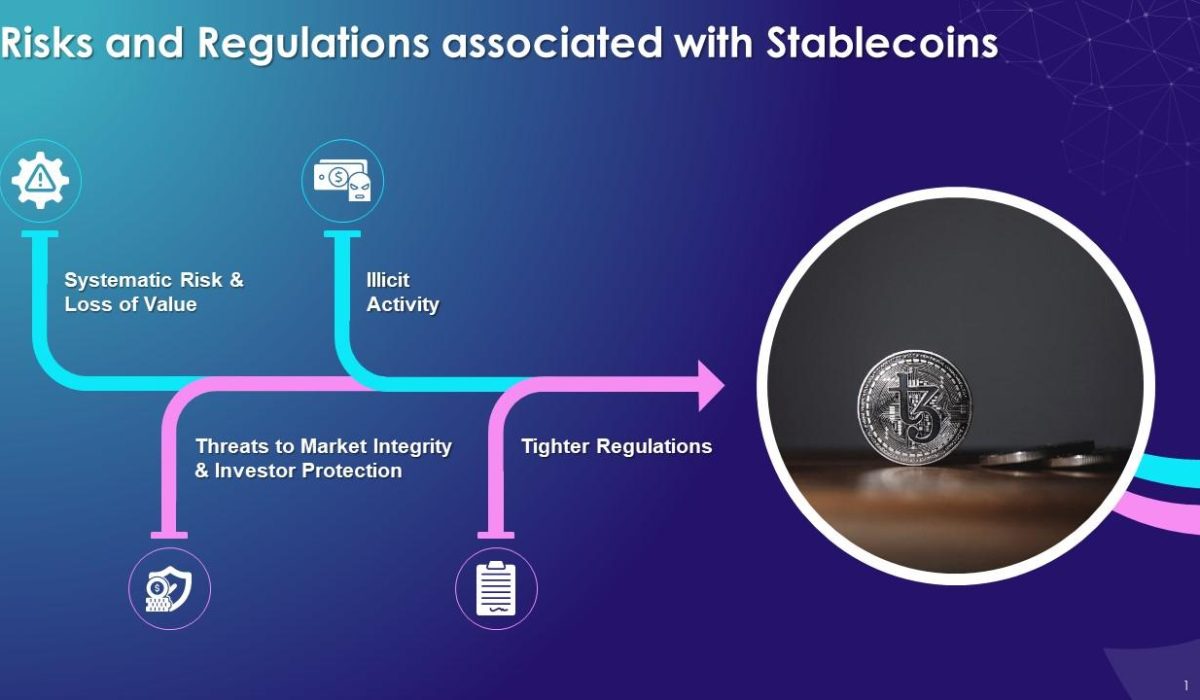 Risks and Regulations associated with Stablecoins

Systematic Risk & Loss of Value

Illicit Activity

Threats to Market Integrity & Investor Protection

Tighter Regulations

1